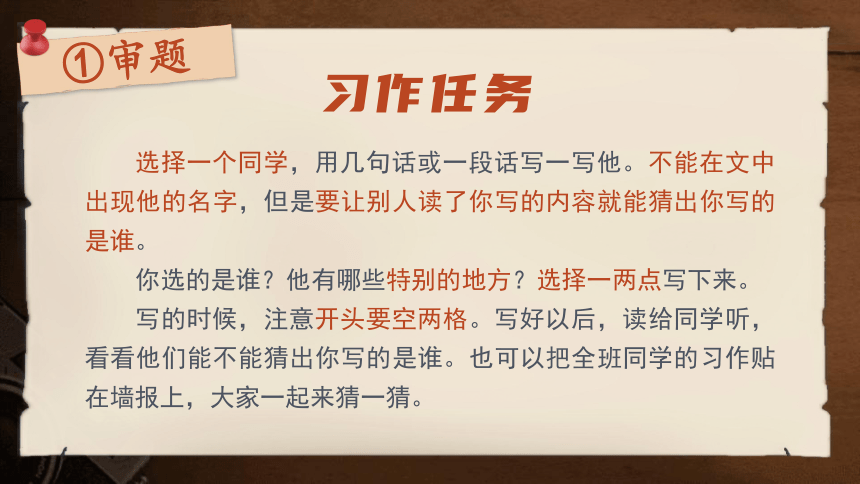 ①审题

习作任务

选择一个同学，用几句话或一段话写一写他。不能在文中出现他的名字，但是要让别人读了你写的内容就能猜出你写的是谁。

你选的是谁？他有哪些特别的地方？选择一两点写下来。

写的时候，注意开头要空两格。写好以后，读给同学听，看看他们能不能猜出你写的是谁。也可以把全班同学的习作贴在墙报上，大家一起来猜一猜。